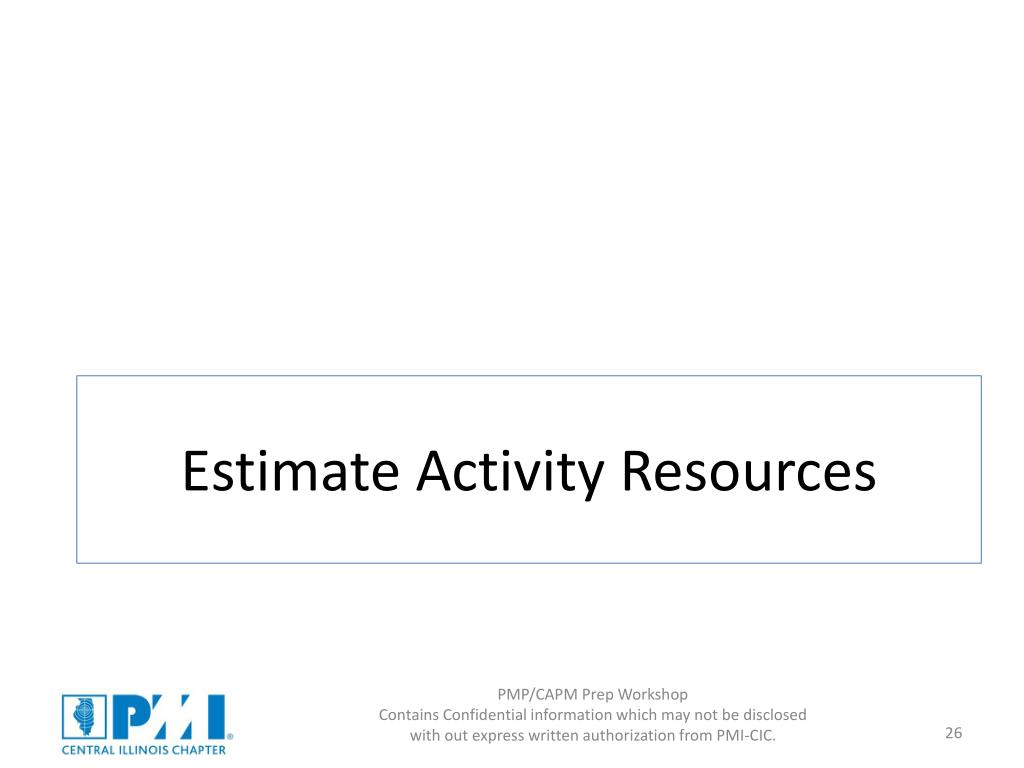 Estimate Activity Resources

PMI®
CENTRAL ILLINOIS CHAPTER

PMP/CAPM Prep Workshop
Contains Confidential information which may not be disclosed with out express written authorization from PMI-CIC.

26